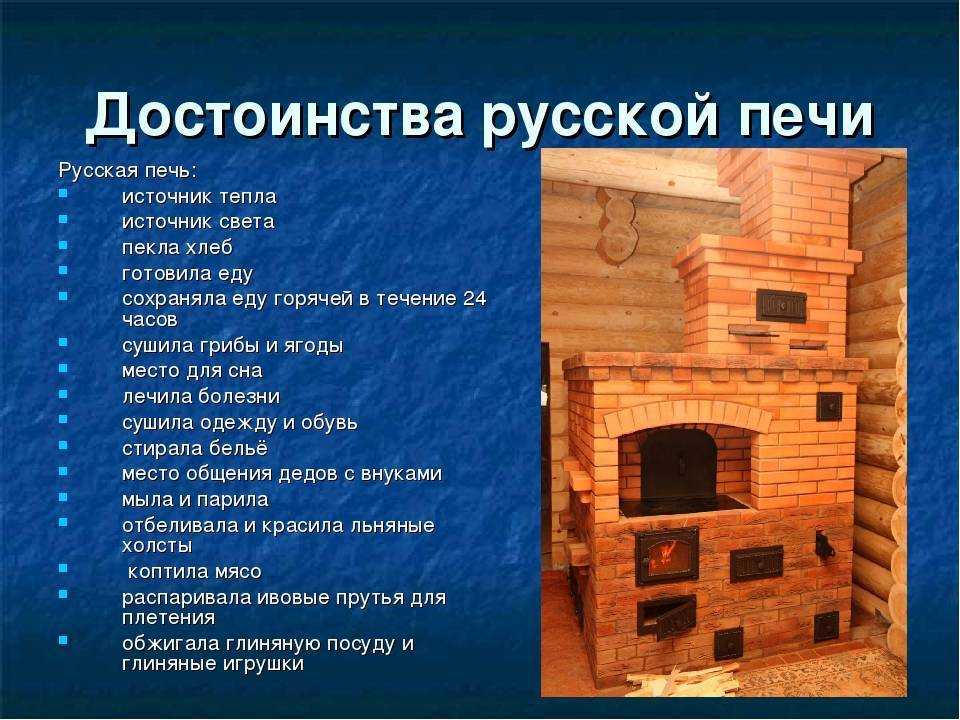 Достоинства русской печи

Русская печь:

- источник тепла
- источник света
- пекла хлеб
- готовила еду
- сохраняла еду горячей в течение 24 часов
- сушила грибы и ягоды
- место для сна
- лечила болезни
- сушила одежду и обувь
- стирала бельё
- место общения дедов с внуками
- мыла и парила
- отбеливала и красила льняные холсты
- коптила мясо
- распаривала ивовые прутья для плетения
- обжигала глиняную посуду и глиняные игрушки